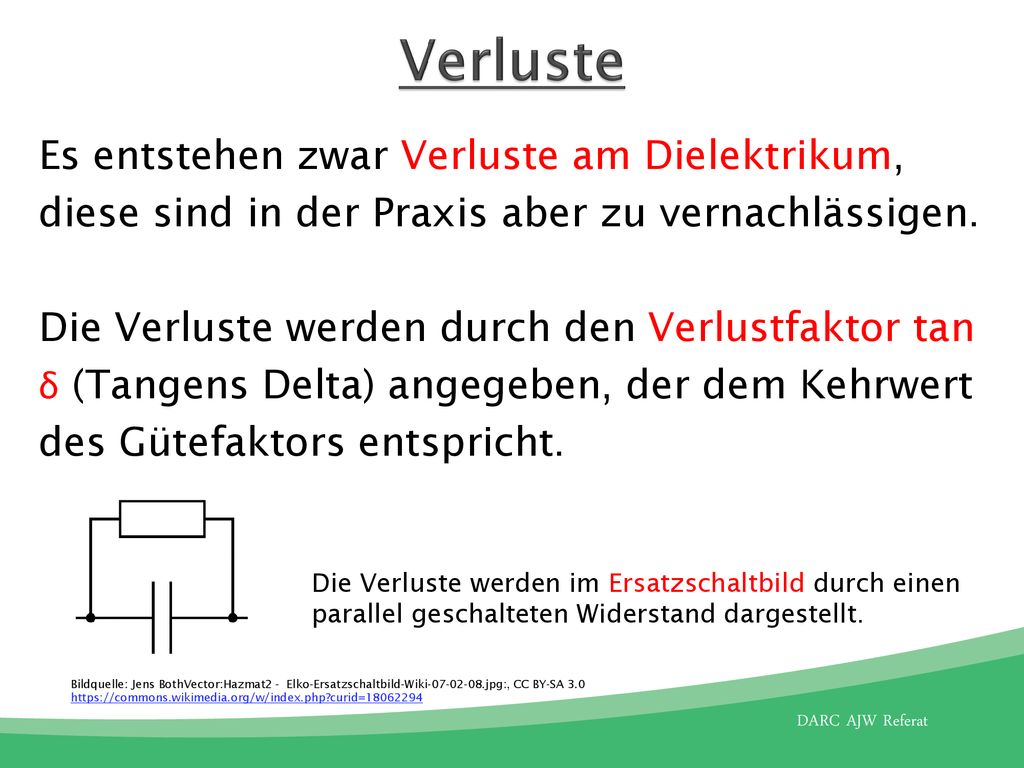 Verluste

Es entstehen zwar Verluste am Dielektrikum, diese sind in der Praxis aber zu vernachlässigen.

Die Verluste werden durch den Verlustfaktor tan δ (Tangens Delta) angegeben, der dem Kehrwert des Gütefaktors entspricht.

Die Verluste werden im Ersatzschaltbild durch einen parallel geschalteten Widerstand dargestellt.

Bildquelle: Jens BothVector:Hazmat2 - Elko-Ersatzschaltbild-Wiki-07-02-08.jpg:, CC BY-SA 3.0 https://commons.wikimedia.org/w/index.php?curid=18062294

DARC AJW Referat